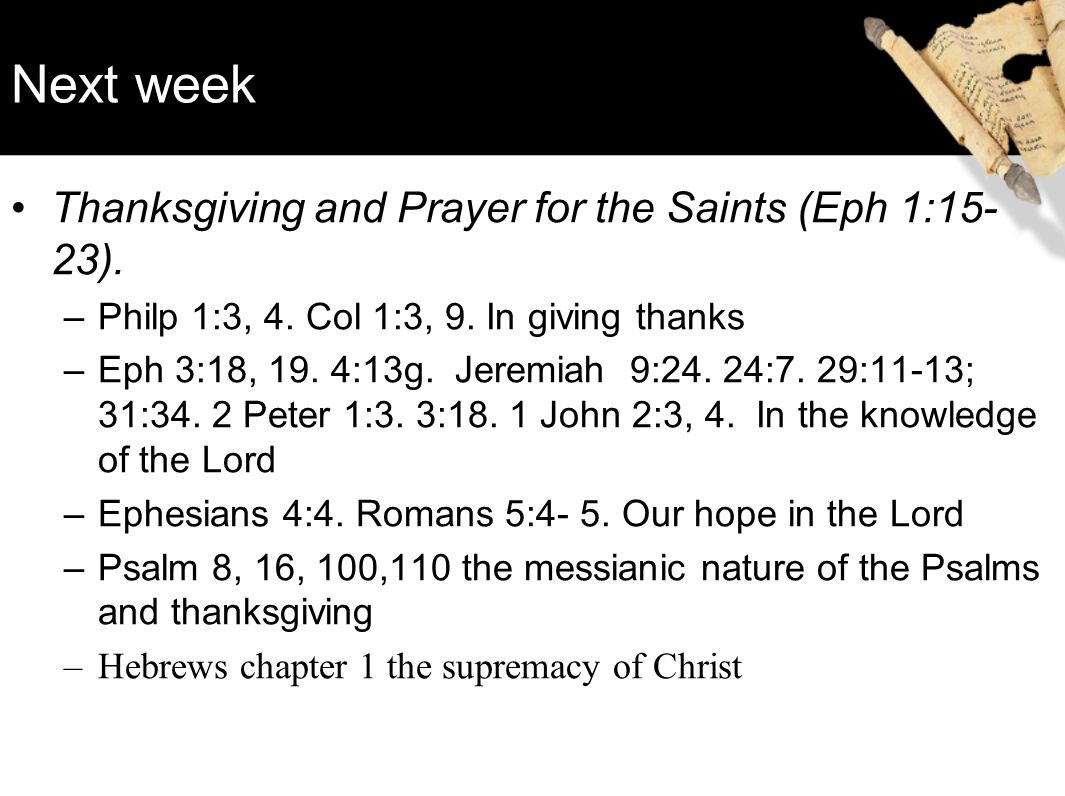 Next week

• Thanksgiving and Prayer for the Saints (Eph 1:15-23).

– Philp 1:3, 4. Col 1:3, 9. In giving thanks

– Eph 3:18, 19. 4:13g. Jeremiah 9:24. 24:7. 29:11-13; 31:34. 2 Peter 1:3. 3:18. 1 John 2:3, 4. In the knowledge of the Lord

– Ephesians 4:4. Romans 5:4- 5. Our hope in the Lord

– Psalm 8, 16, 100,110 the messianic nature of the Psalms and thanksgiving

– Hebrews chapter 1 the supremacy of Christ